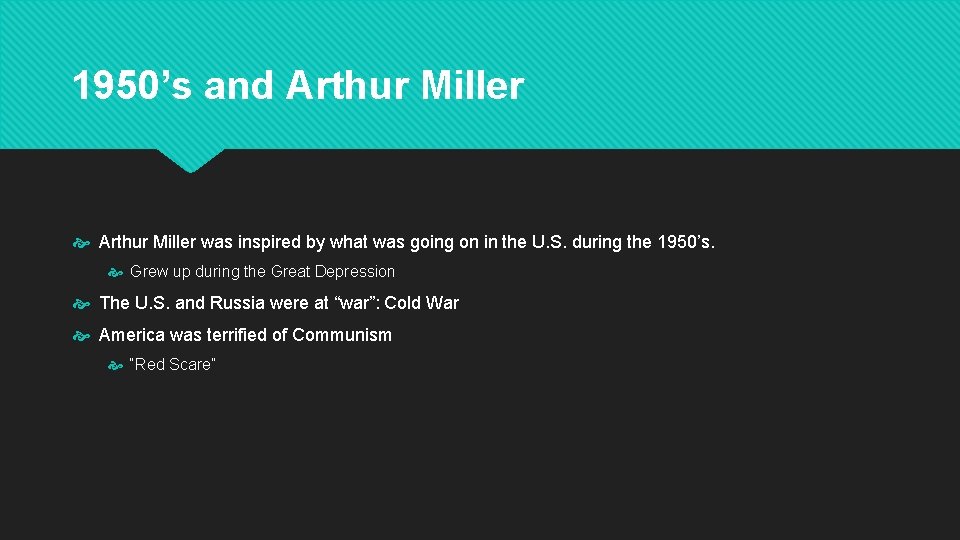 1950’s and Arthur Miller

Arthur Miller was inspired by what was going on in the U.S. during the 1950’s.

Grew up during the Great Depression

The U.S. and Russia were at “war”: Cold War

America was terrified of Communism

"Red Scare"